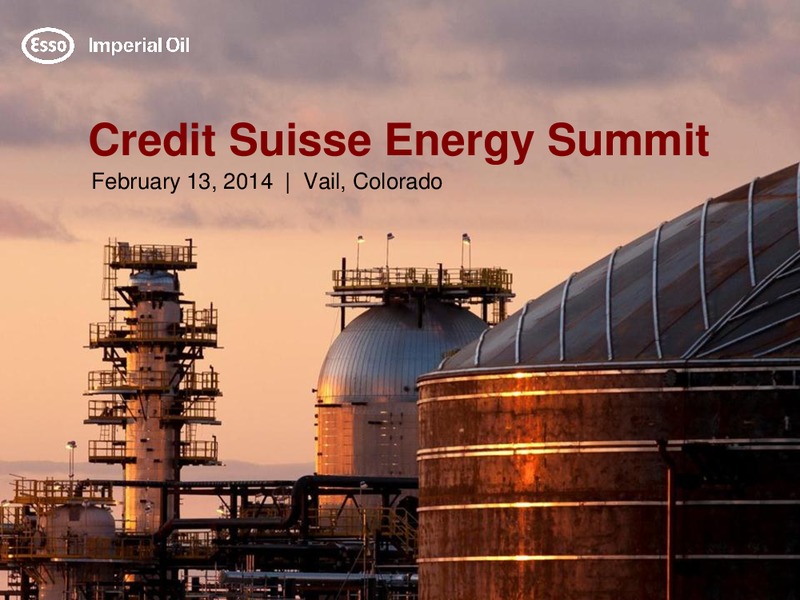 Esso Imperial Oil

Credit Suisse Energy Summit

February 13, 2014 | Vail, Colorado